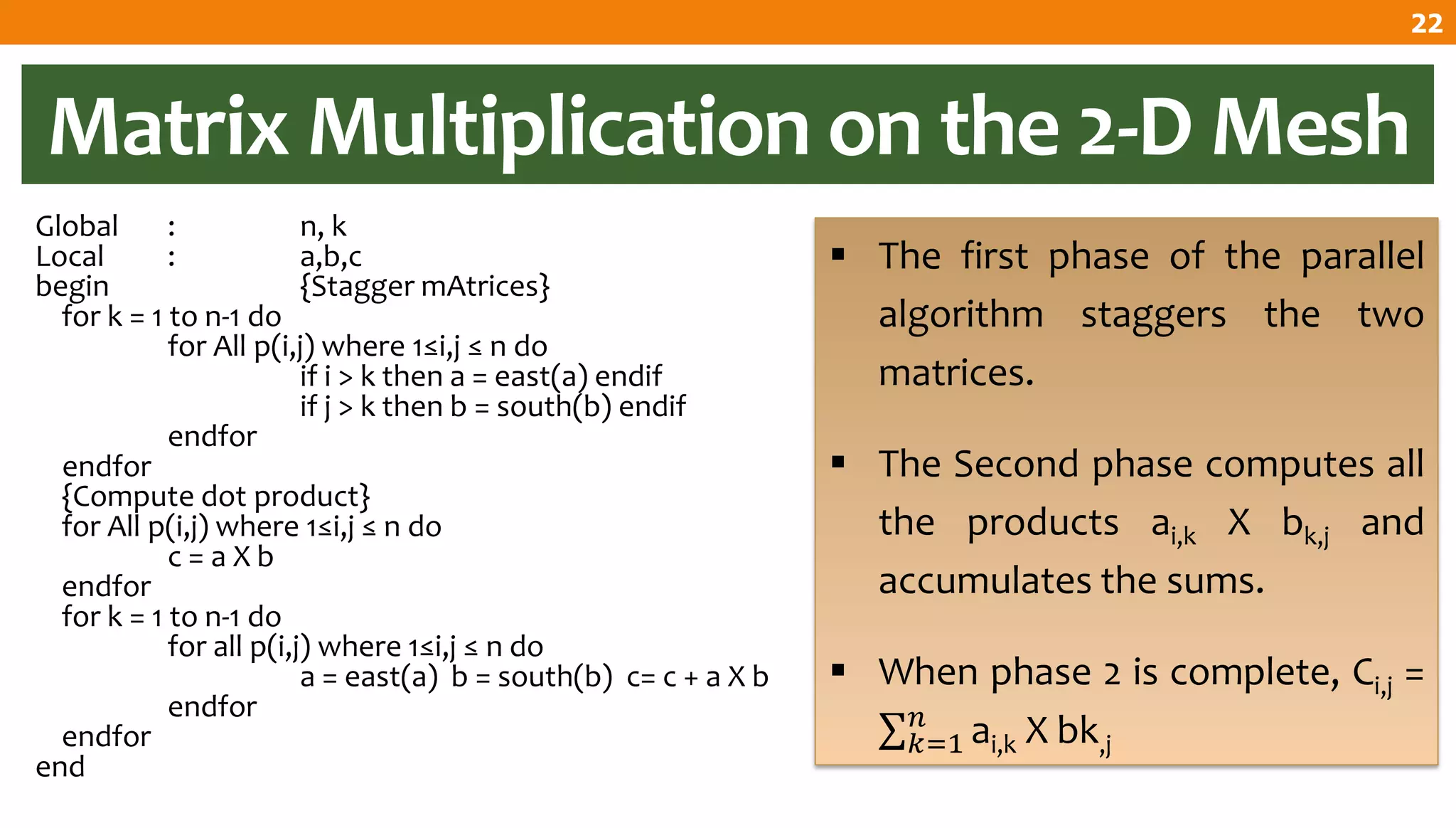 22

Matrix Multiplication on the 2-D Mesh

Global : n, k
Local : a,b,c
begin {Stagger mAtrices}
for k = 1 to n-1 do
for All p(i,j) where 1≤i,j ≤ n do
if i > k then a = east(a) endif
if j > k then b = south(b) endif
endfor
endfor
{Compute dot product}
for All p(i,j) where 1≤i,j ≤ n do
c = a X b
endfor
for k = 1 to n-1 do
for all p(i,j) where 1≤i,j ≤ n do
a = east(a) b = south(b) c= c + a X b
endfor
endfor
end

▪ The first phase of the parallel algorithm staggers the two matrices.

▪ The Second phase computes all the products $a_{i,k}$ X $b_{k,j}$ and accumulates the sums.

▪ When phase 2 is complete, $C_{i,j}$ = $\sum_{k=1}^{n} a_{i,k}$ X $bk_{,j}$